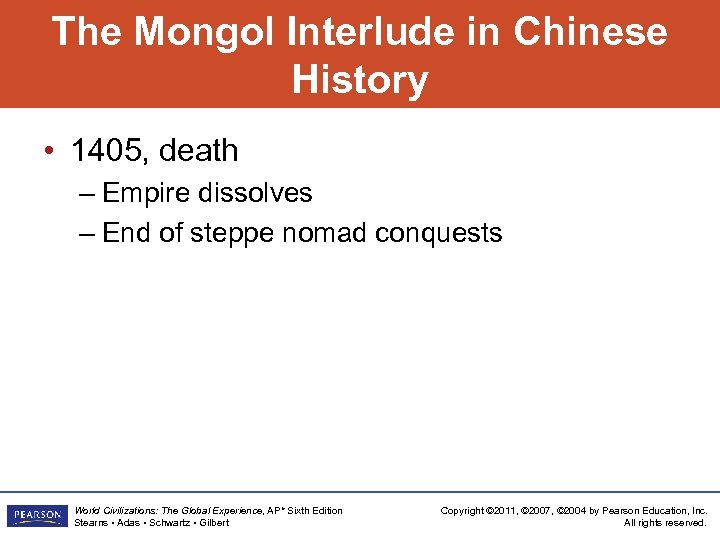 The Mongol Interlude in Chinese History

• 1405, death
– Empire dissolves
– End of steppe nomad conquests

PEARSON

World Civilizations: The Global Experience, AP* Sixth Edition
Stearns • Adas • Schwartz • Gilbert

Copyright ©2011, ©2007, ©2004 by Pearson Education, Inc.
All rights reserved.